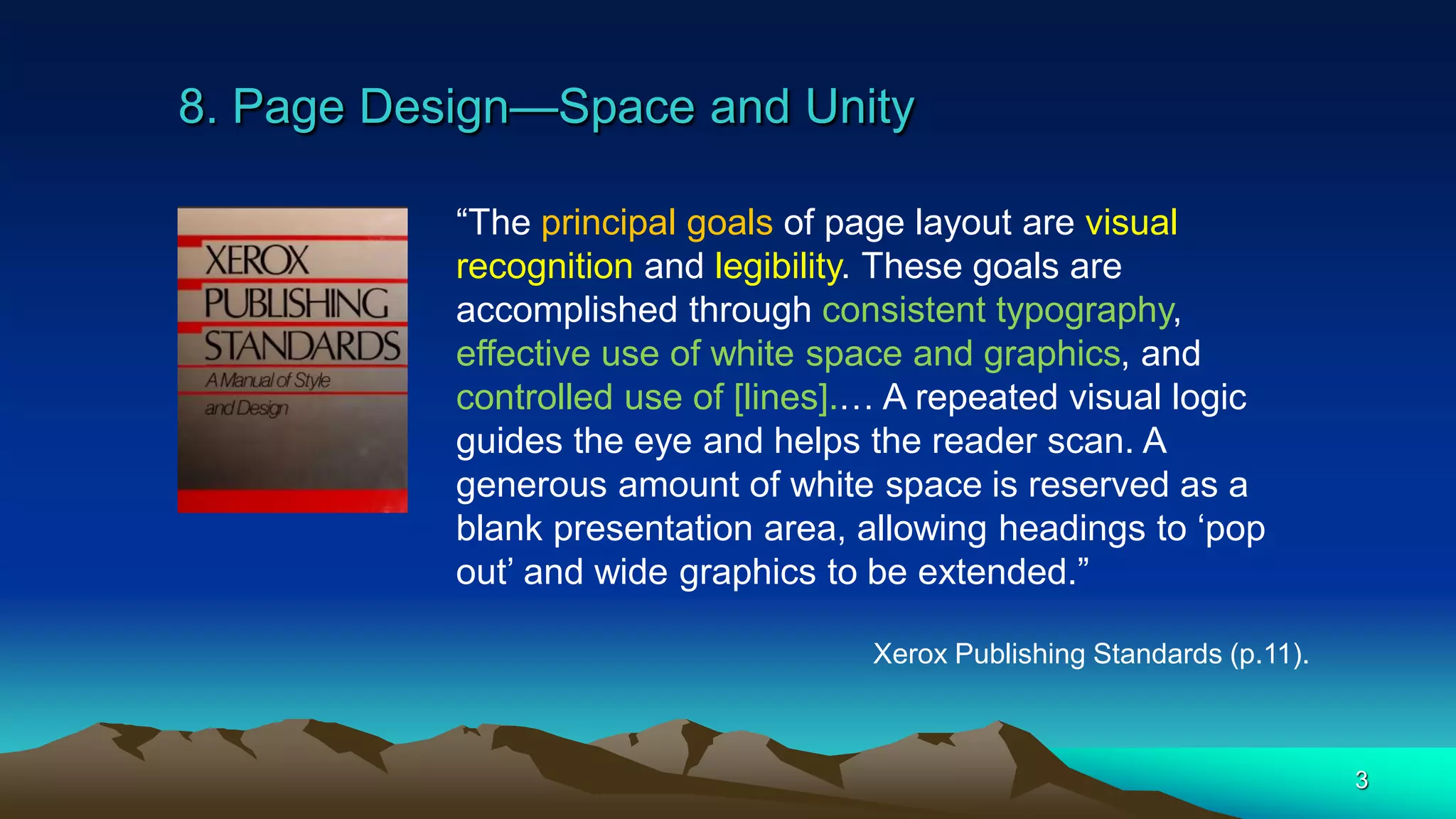 8. Page Design—Space and Unity

XEROX
PUBLISHING
STANDARDS
A Manual of Style and Design

“The principal goals of page layout are visual recognition and legibility. These goals are accomplished through consistent typography, effective use of white space and graphics, and controlled use of [lines].… A repeated visual logic guides the eye and helps the reader scan. A generous amount of white space is reserved as a blank presentation area, allowing headings to ‘pop out’ and wide graphics to be extended.”

Xerox Publishing Standards (p.11).

3